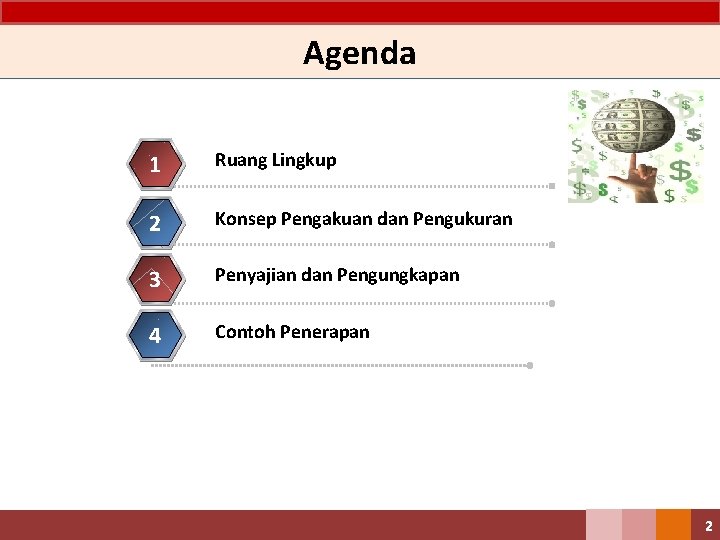 Agenda

1
Ruang Lingkup

2
Konsep Pengakuan dan Pengukuran

3
Penyajian dan Pengungkapan

4
Contoh Penerapan

2